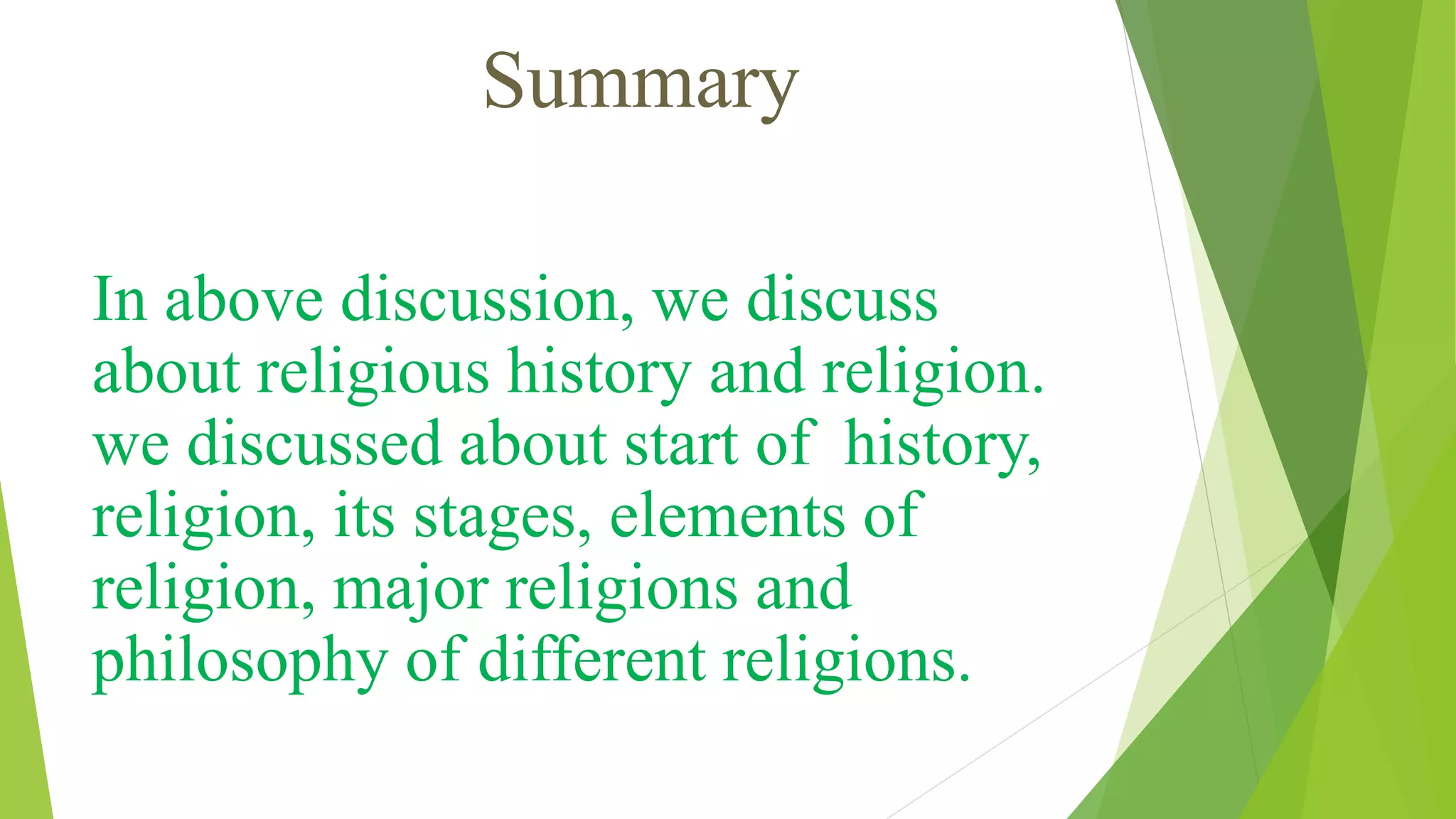 Summary

In above discussion, we discuss about religious history and religion. we discussed about start of history, religion, its stages, elements of religion, major religions and philosophy of different religions.